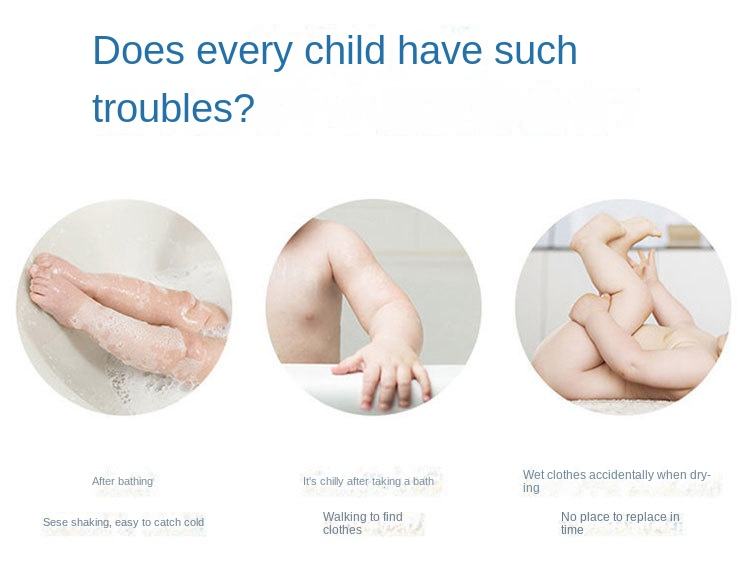 Does every child have such troubles?

After bathing

Sese shaking, easy to catch cold

It's chilly after taking a bath

Walking to find clothes

Wet clothes accidentally when drying

No place to replace in time